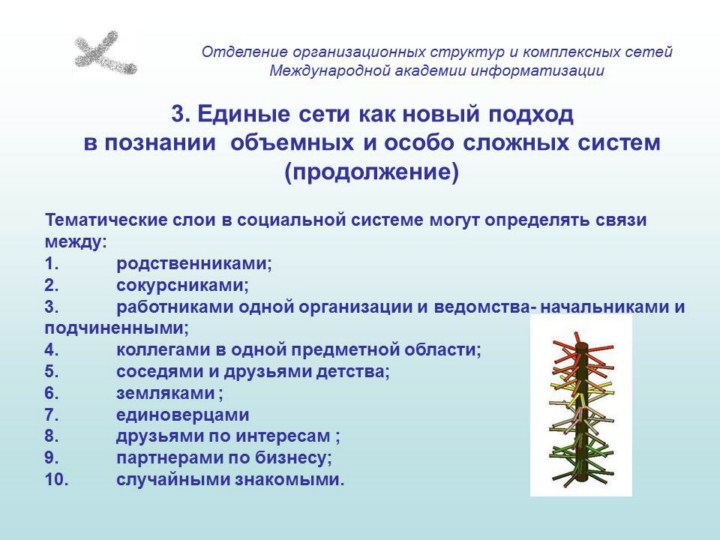 Отделение организационных структур и комплексных сетей Международной академии информатизации

3. Единые сети как новый подход в познании объемных и особо сложных систем (продолжение)

Тематические слои в социальной системе могут определять связи между:
1. родственниками;
2. сокурсниками;
3. работниками одной организации и ведомства- начальниками и подчиненными;
4. коллегами в одной предметной области;
5. соседями и друзьями детства;
6. земляками ;
7. единоверцами
8. друзьями по интересам ;
9. партнерами по бизнесу;
10. случайными знакомыми.